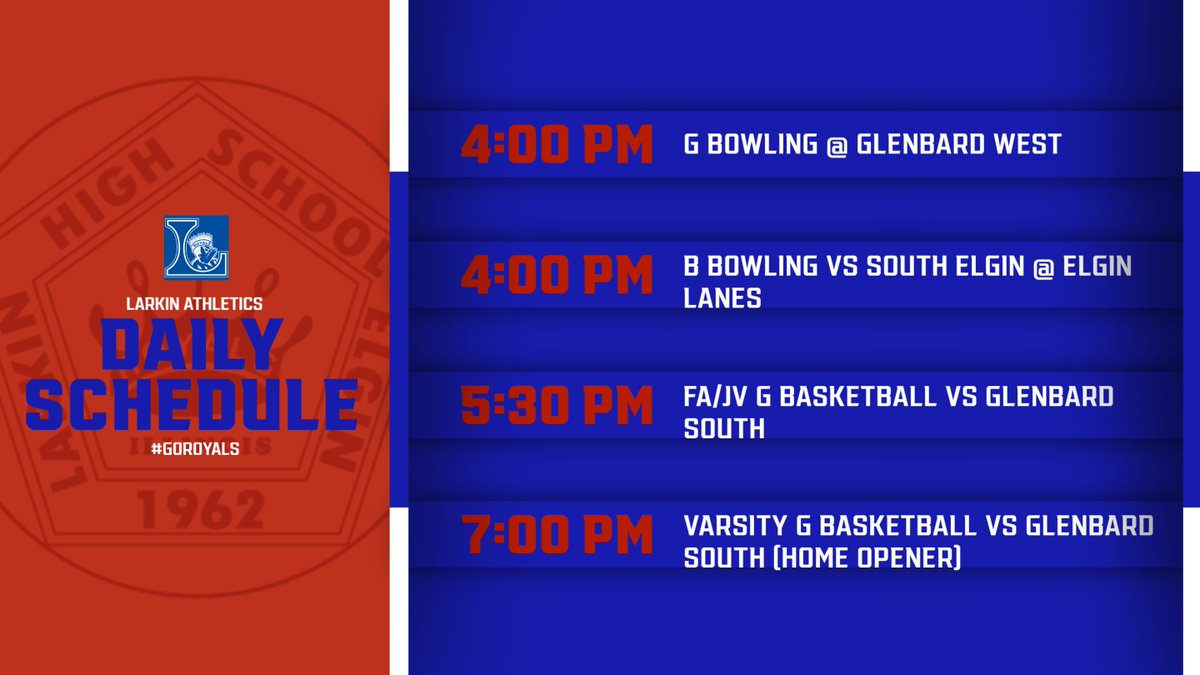 LARKIN HIGH SCHOOL ELGIN
1962

LARKIN ATHLETICS
DAILY SCHEDULE
#GOROYALS

4:00 PM G BOWLING @ GLENBARD WEST

4:00 PM B BOWLING VS SOUTH ELGIN @ ELGIN LANES

5:30 PM FA/JV G BASKETBALL VS GLENBARD SOUTH

7:00 PM VARSITY G BASKETBALL VS GLENBARD SOUTH (HOME OPENER)